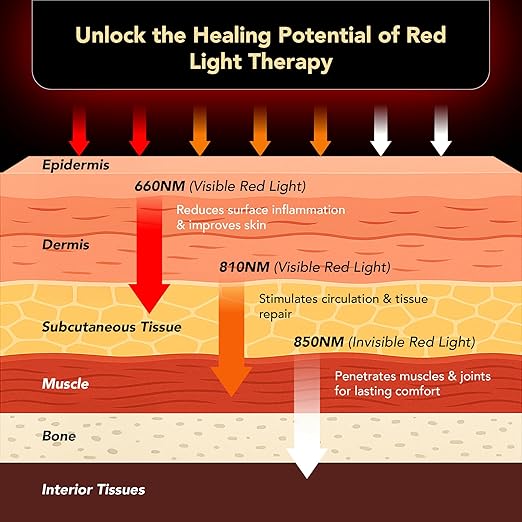 Unlock the Healing Potential of Red Light Therapy

Epidermis

660NM (Visible Red Light)

Reduces surface inflammation & improves skin

Dermis

810NM (Visible Red Light)

Stimulates circulation & tissue repair

Subcutaneous Tissue

850NM (Invisible Red Light)

Muscle

Penetrates muscles & joints for lasting comfort

Bone

Interior Tissues